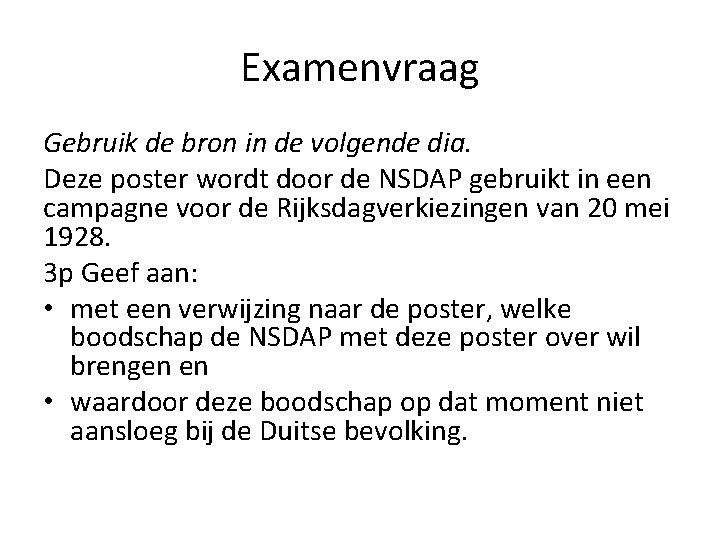 Examenvraag

Gebruik de bron in de volgende dia.

Deze poster wordt door de NSDAP gebruikt in een campagne voor de Rijksdagverkiezingen van 20 mei 1928.

3p Geef aan:

• met een verwijzing naar de poster, welke boodschap de NSDAP met deze poster over wil brengen en

• waardoor deze boodschap op dat moment niet aansloeg bij de Duitse bevolking.